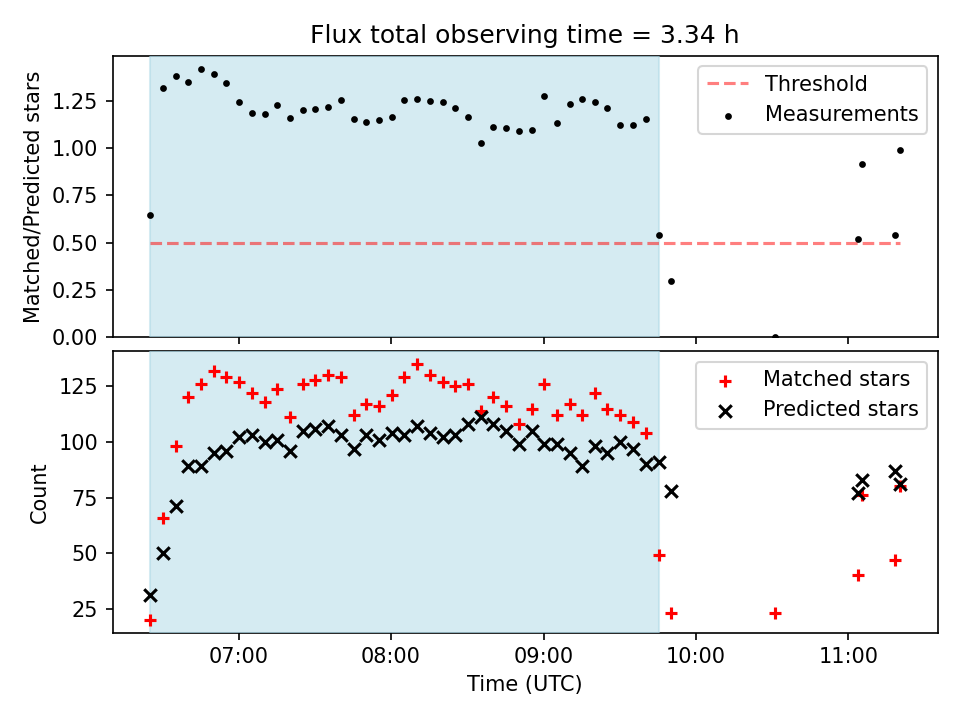 Flux total observing time = 3.34 h

Matched/Predicted stars

1.25
1.00
0.75
0.50
0.25
0.00

Threshold
Measurements

Count

125
100
75
50
25

Matched stars
Predicted stars

07:00
08:00
09:00
10:00
11:00

Time (UTC)